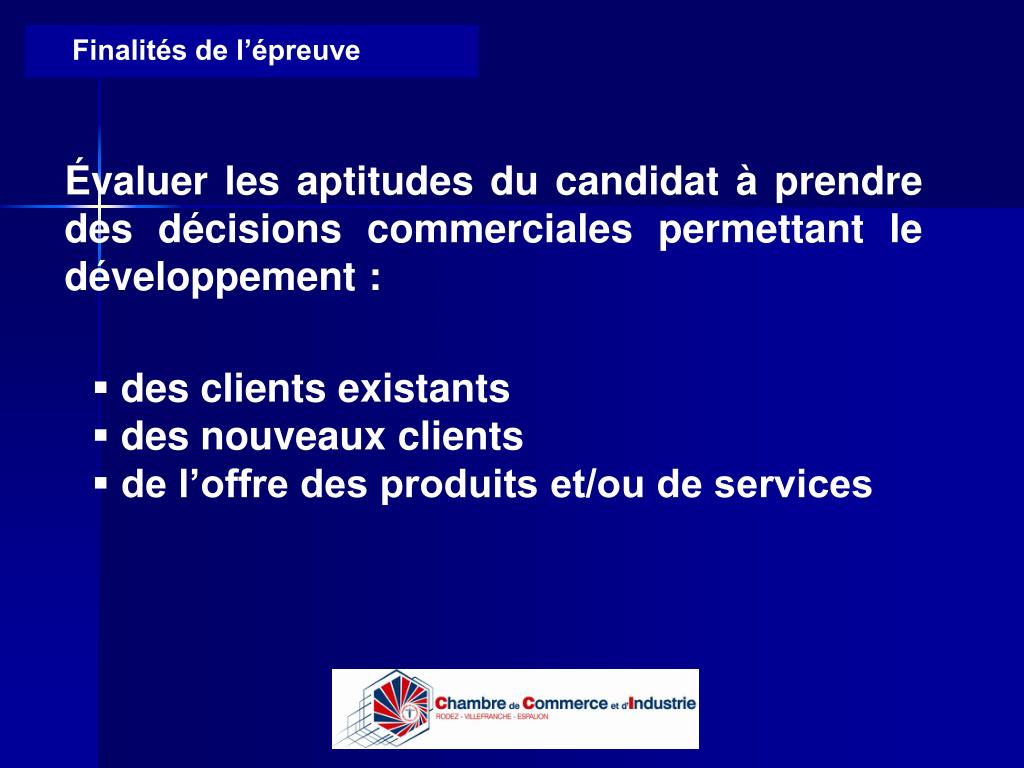 Finalités de l’épreuve

Évaluer les aptitudes du candidat à prendre des décisions commerciales permettant le développement :

▪ des clients existants
▪ des nouveaux clients
▪ de l’offre des produits et/ou de services

Chambre de Commerce et d'Industrie
RODEZ - VILLEFRANCHE - ESPALION